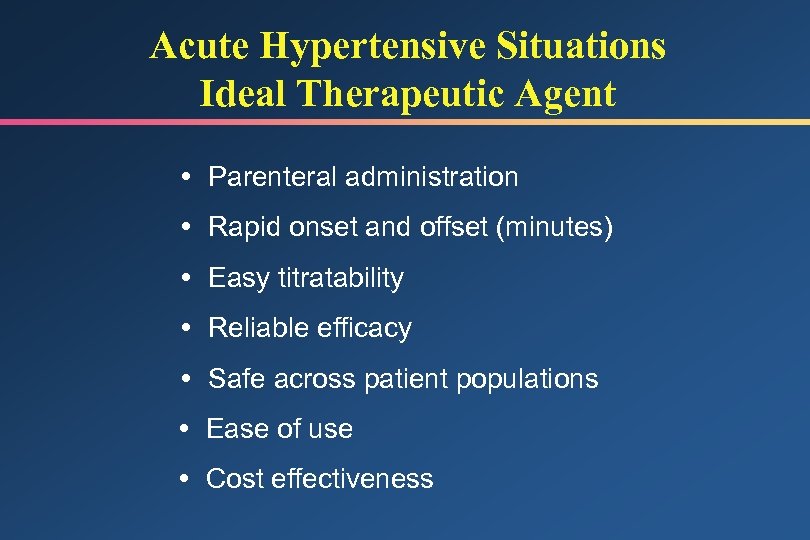 Acute Hypertensive Situations
Ideal Therapeutic Agent

• Parenteral administration
• Rapid onset and offset (minutes)
• Easy titratability
• Reliable efficacy
• Safe across patient populations
• Ease of use
• Cost effectiveness